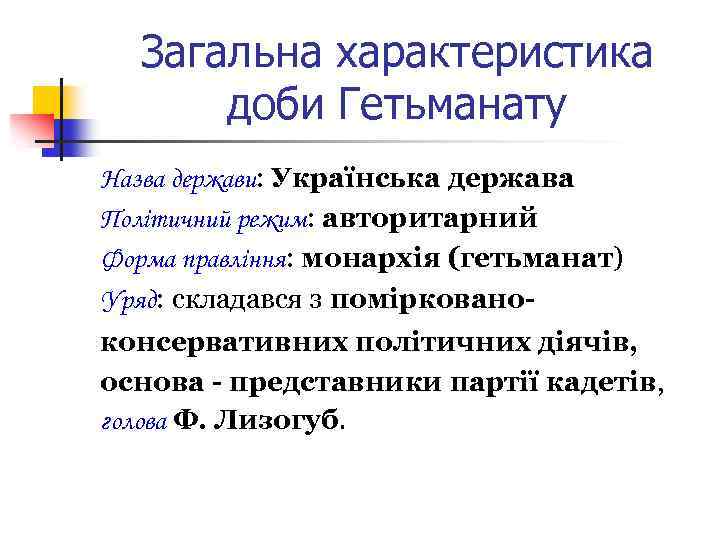 Загальна характеристика доби Гетьманату

Назва держави: Українська держава

Політичний режим: авторитарний

Форма правління: монархія (гетьманат)

Уряд: складався з помірковано-консервативних політичних діячів, основа - представники партії кадетів, голова Ф. Лизогуб.